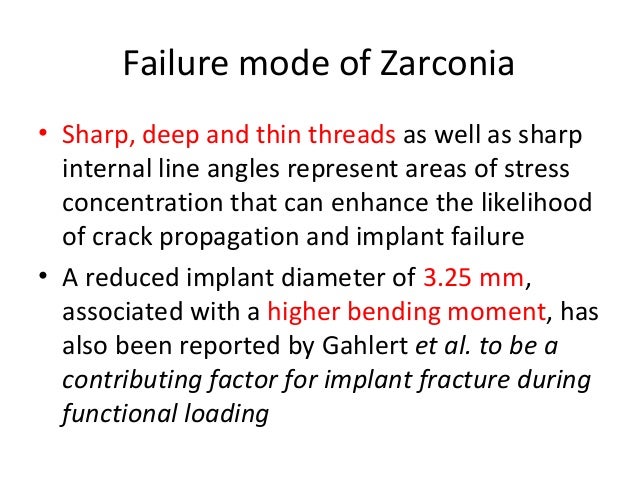 Failure mode of Zarconia

• Sharp, deep and thin threads as well as sharp internal line angles represent areas of stress concentration that can enhance the likelihood of crack propagation and implant failure

• A reduced implant diameter of 3.25 mm, associated with a higher bending moment, has also been reported by Gahlert et al. to be a contributing factor for implant fracture during functional loading